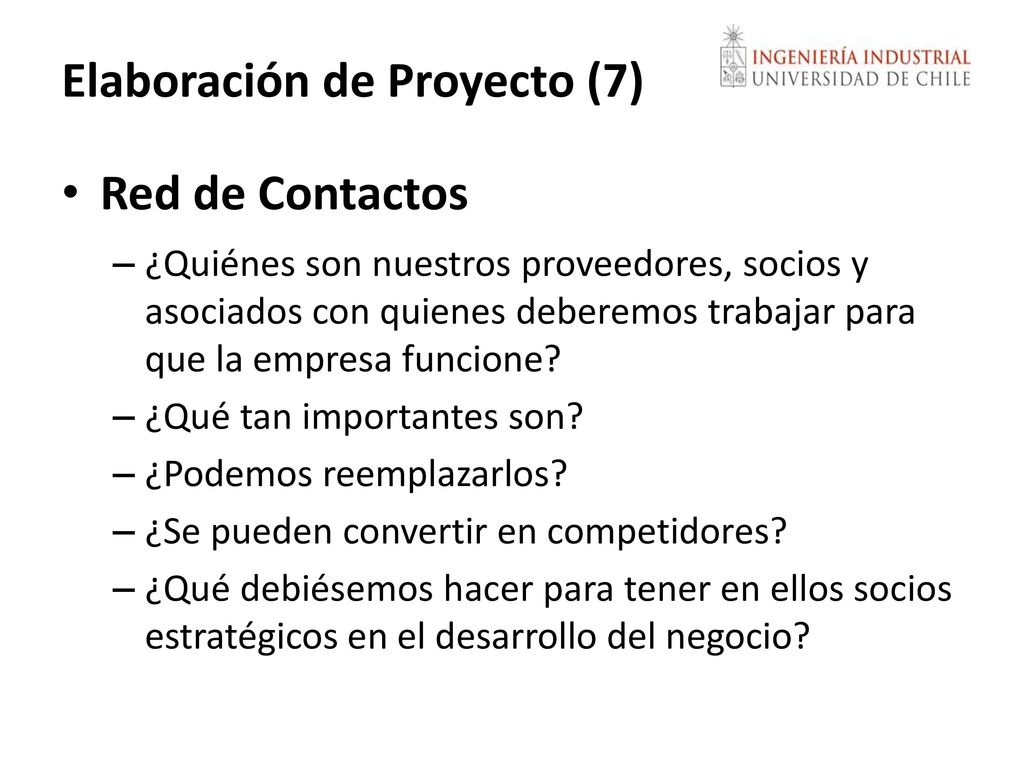 Elaboración de Proyecto (7)

INGENIERÍA INDUSTRIAL
UNIVERSIDAD DE CHILE

• Red de Contactos

– ¿Quiénes son nuestros proveedores, socios y asociados con quienes deberemos trabajar para que la empresa funcione?

– ¿Qué tan importantes son?

– ¿Podemos reemplazarlos?

– ¿Se pueden convertir en competidores?

– ¿Qué debiésemos hacer para tener en ellos socios estratégicos en el desarrollo del negocio?